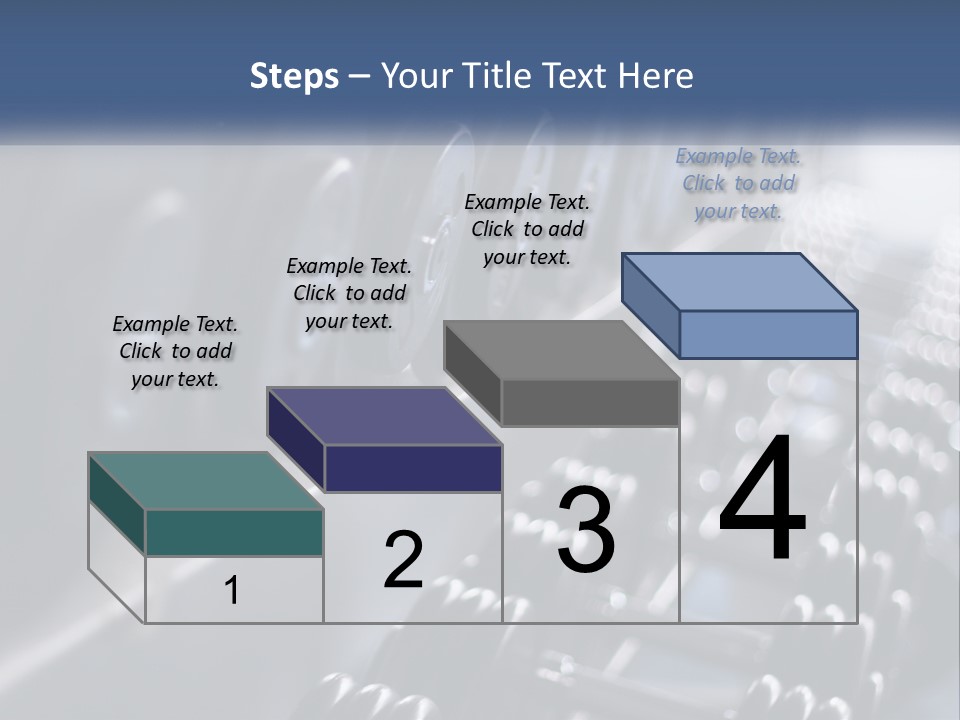 Steps – Your Title Text Here

Example Text. Click to add your text.

Example Text. Click to add your text.

Example Text. Click to add your text.

Example Text. Click to add your text.

1

2

3

4